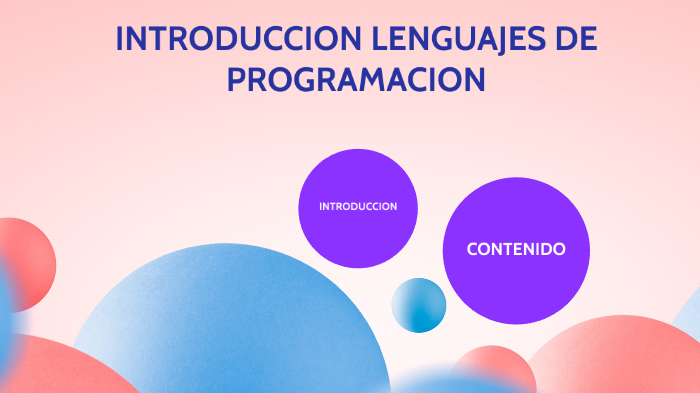 INTRODUCCION LENGUAJES DE PROGRAMACION

INTRODUCCION

CONTENIDO